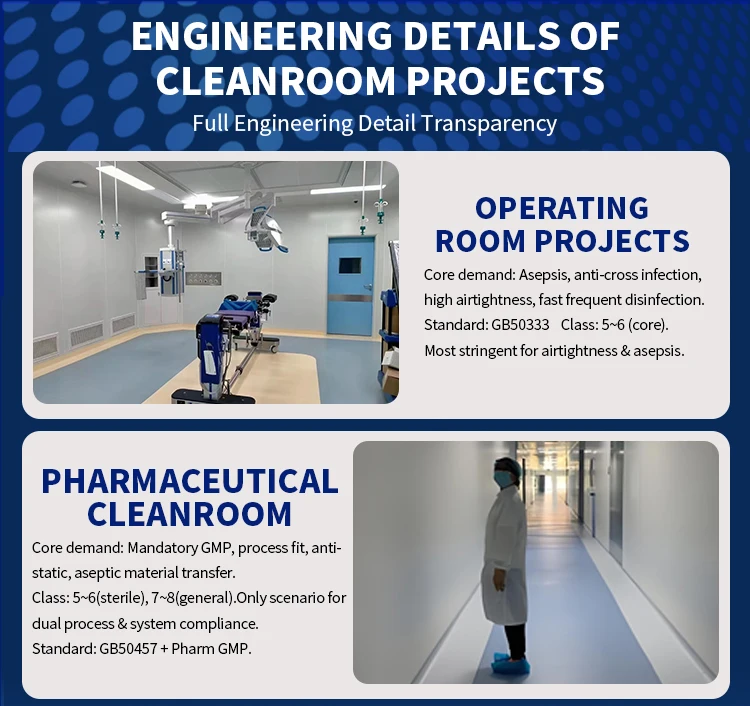 ENGINEERING DETAILS OF CLEANROOM PROJECTS

Full Engineering Detail Transparency

OPERATING ROOM PROJECTS

Core demand: Asepsis, anti-cross infection, high airtightness, fast frequent disinfection.
Standard: GB50333 Class: 5~6 (core).
Most stringent for airtightness & asepsis.

PHARMACEUTICAL CLEANROOM

Core demand: Mandatory GMP, process fit, anti-static, aseptic material transfer.
Class: 5~6(sterile), 7~8(general).Only scenario for dual process & system compliance.
Standard: GB50457 + Pharm GMP.